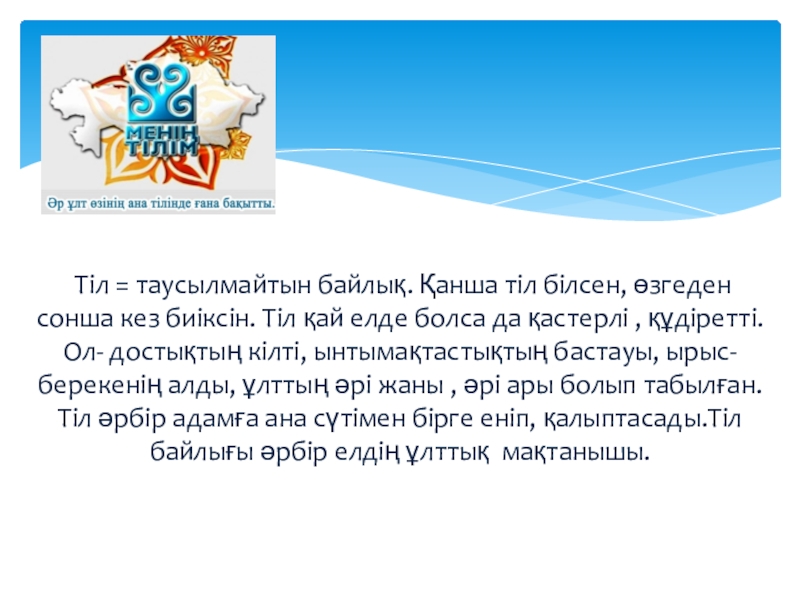 МЕНІҢ ТІЛІМ
Әр ұлт өзінің ана тілінде ғана бақытты.

Тіл = таусылмайтын байлық. Қанша тіл білсен, өзгеден сонша кез биіксін. Тіл қай елде болса да қастерлі , құдіретті. Ол- достықтың кілті, ынтымақтастықтың бастауы, ырыс-берекенің алды, ұлттың әрі жаны , әрі ары болып табылған. Тіл әрбір адамға ана сүтімен бірге еніп, қалыптасады.Тіл байлығы әрбір елдің ұлттық мақтанышы.